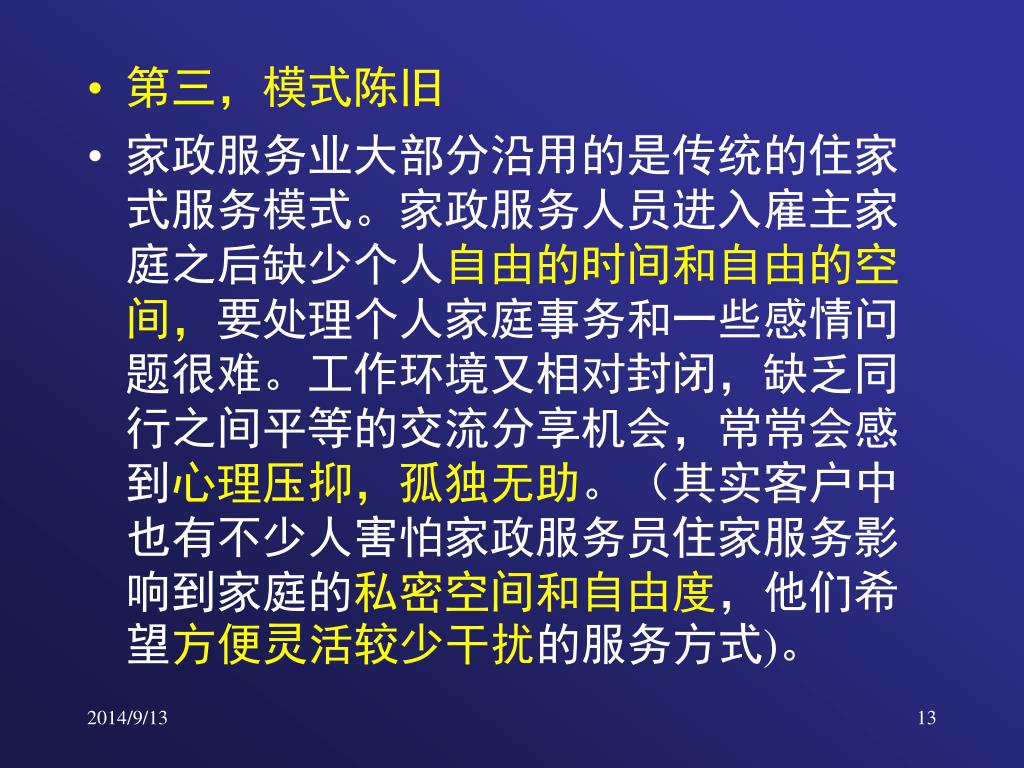 • 第三，模式陈旧

• 家政服务业大部分沿用的是传统的住家式服务模式。家政服务人员进入雇主家庭之后缺少个人自由的时间和自由的空间，要处理个人家庭事务和一些感情问题很难。工作环境又相对封闭，缺乏同行之间平等的交流分享机会，常常会感到心理压抑，孤独无助。（其实客户中也有不少人害怕家政服务员住家服务影响到家庭的私密空间和自由度，他们希望方便灵活较少干扰的服务方式)。

2014/9/13

13